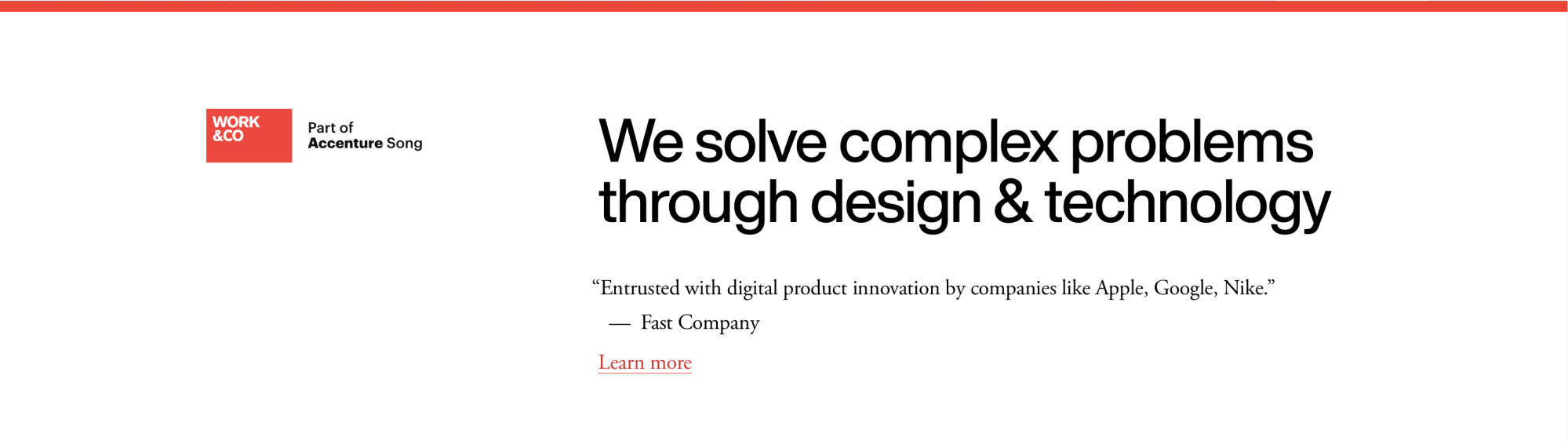 WORK
&CO

Part of
Accenture Song

We solve complex problems through design & technology

“Entrusted with digital product innovation by companies like Apple, Google, Nike.”

— Fast Company

Learn more